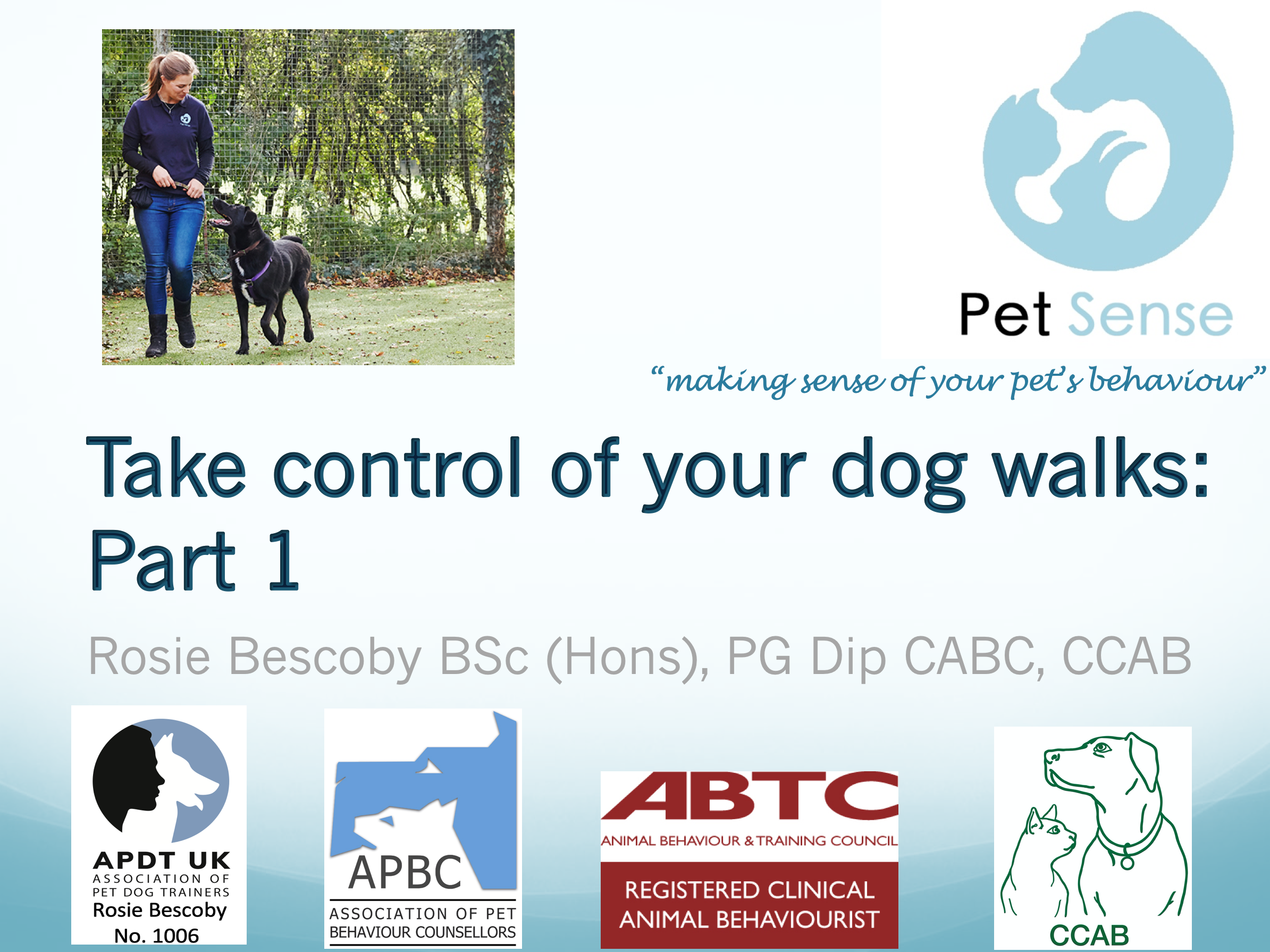 Pet Sense

"making sense of your pet's behaviour"

Take control of your dog walks: Part 1

Rosie Bescoby BSc (Hons), PG Dip CABC, CCAB

APDT UK
ASSOCIATION OF PET DOG TRAINERS
Rosie Bescoby
No. 1006

APBC
ASSOCIATION OF PET BEHAVIOUR COUNSELLORS

ABTC
ANIMAL BEHAVIOUR & TRAINING COUNCIL
REGISTERED CLINICAL ANIMAL BEHAVIOURIST

CCAB